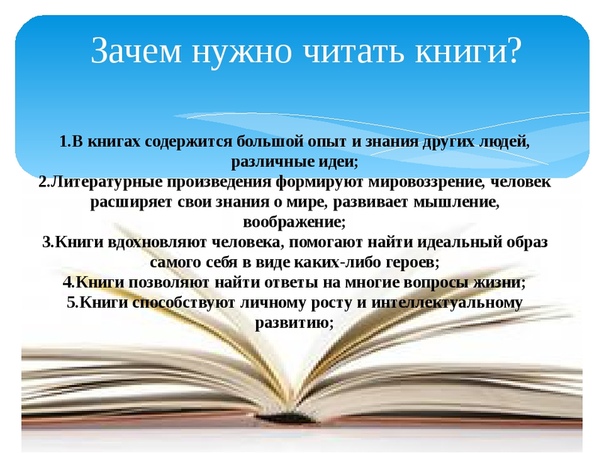 Зачем нужно читать книги?

1.В книгах содержится большой опыт и знания других людей, различные идеи;
2.Литературные произведения формируют мировоззрение, человек расширяет свои знания о мире, развивает мышление, воображение;
3.Книги вдохновляют человека, помогают найти идеальный образ самого себя в виде каких-либо героев;
4.Книги позволяют найти ответы на многие вопросы жизни;
5.Книги способствуют личному росту и интеллектуальному развитию;